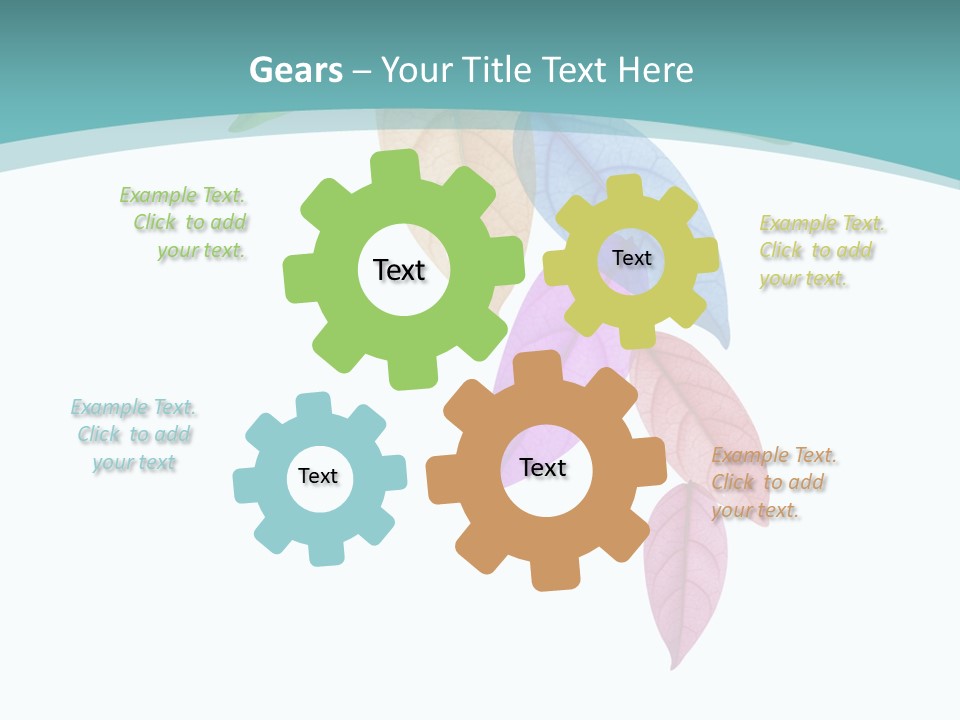 Gears – Your Title Text Here

Example Text. Click to add your text.

Text

Text

Example Text. Click to add your text.

Example Text. Click to add your text

Text

Text

Example Text. Click to add your text.